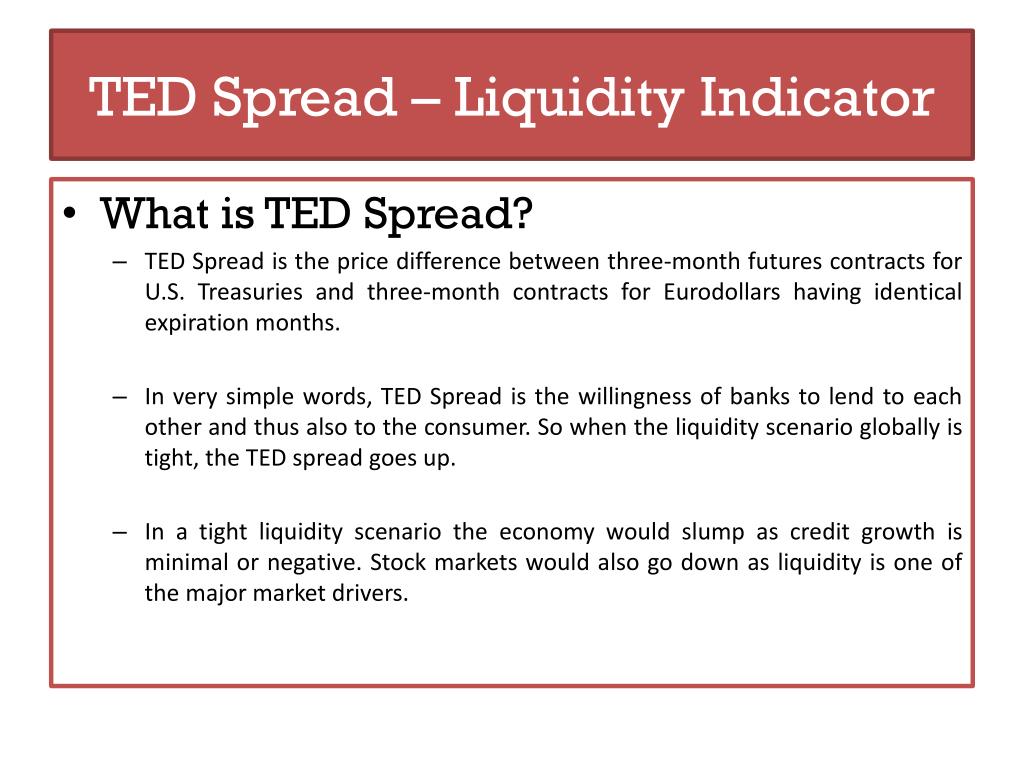 TED Spread – Liquidity Indicator

• What is TED Spread?
– TED Spread is the price difference between three-month futures contracts for U.S. Treasuries and three-month contracts for Eurodollars having identical expiration months.

– In very simple words, TED Spread is the willingness of banks to lend to each other and thus also to the consumer. So when the liquidity scenario globally is tight, the TED spread goes up.

– In a tight liquidity scenario the economy would slump as credit growth is minimal or negative. Stock markets would also go down as liquidity is one of the major market drivers.